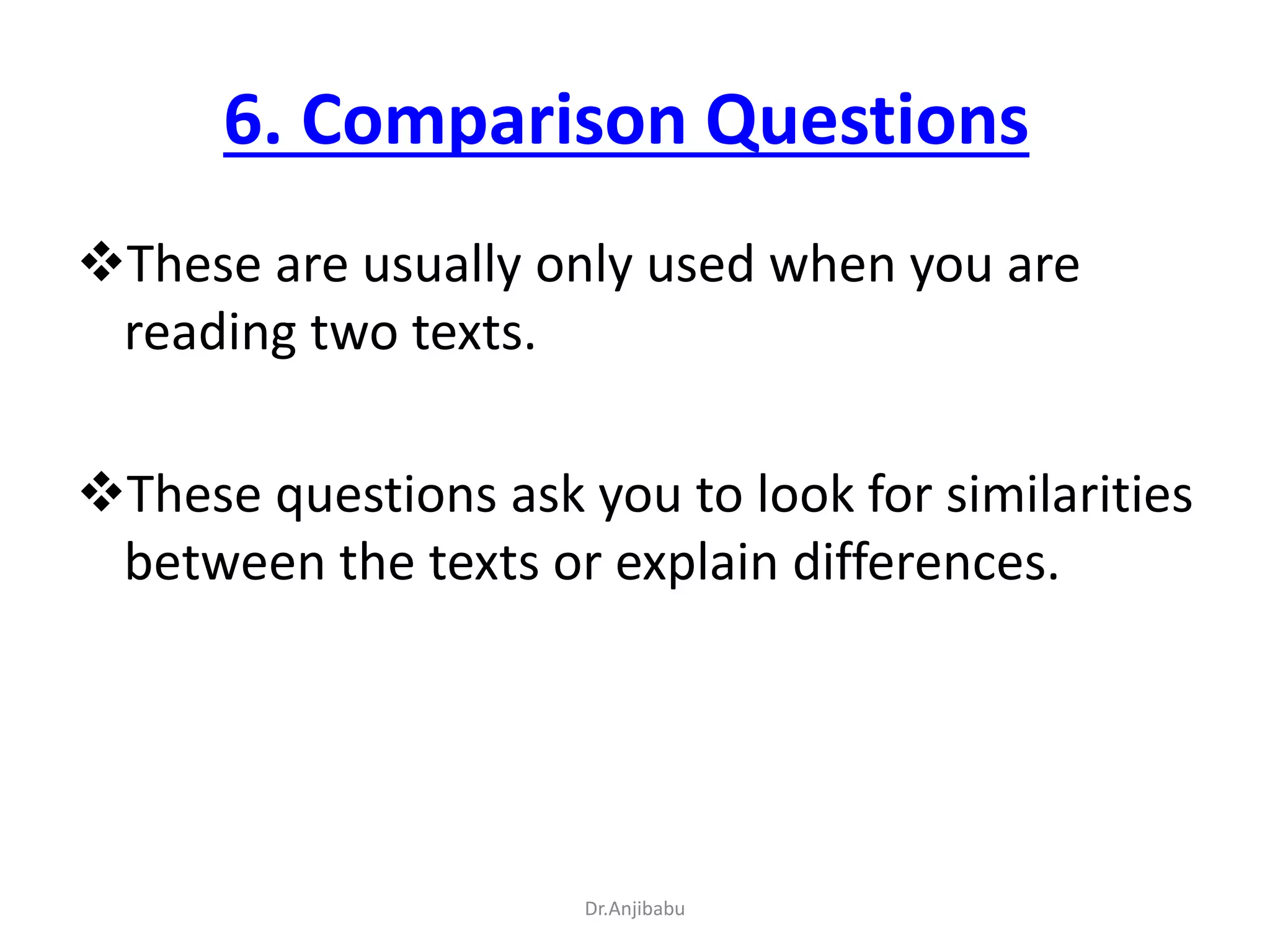 6. Comparison Questions

❖These are usually only used when you are reading two texts.

❖These questions ask you to look for similarities between the texts or explain differences.

Dr.Anjibabu